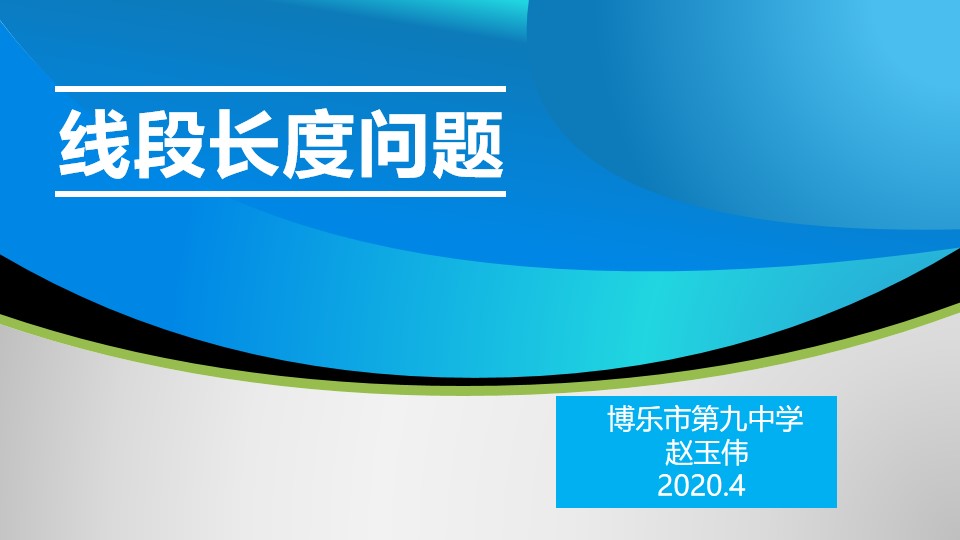 线段长度问题

博乐市第九中学
赵玉伟
2020.4